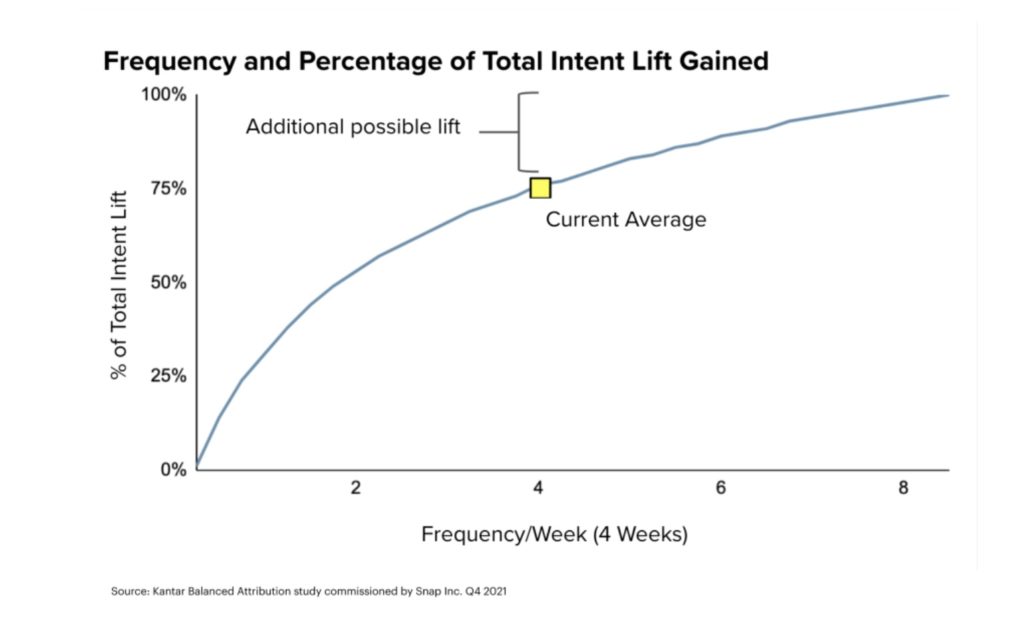 Frequency and Percentage of Total Intent Lift Gained

100%
75%
50%
25%
0%

% of Total Intent Lift

Additional possible lift

Current Average

2
4
6
8

Frequency/Week (4 Weeks)

Source: Kantar Balanced Attribution study commissioned by Snap Inc. Q4 2021